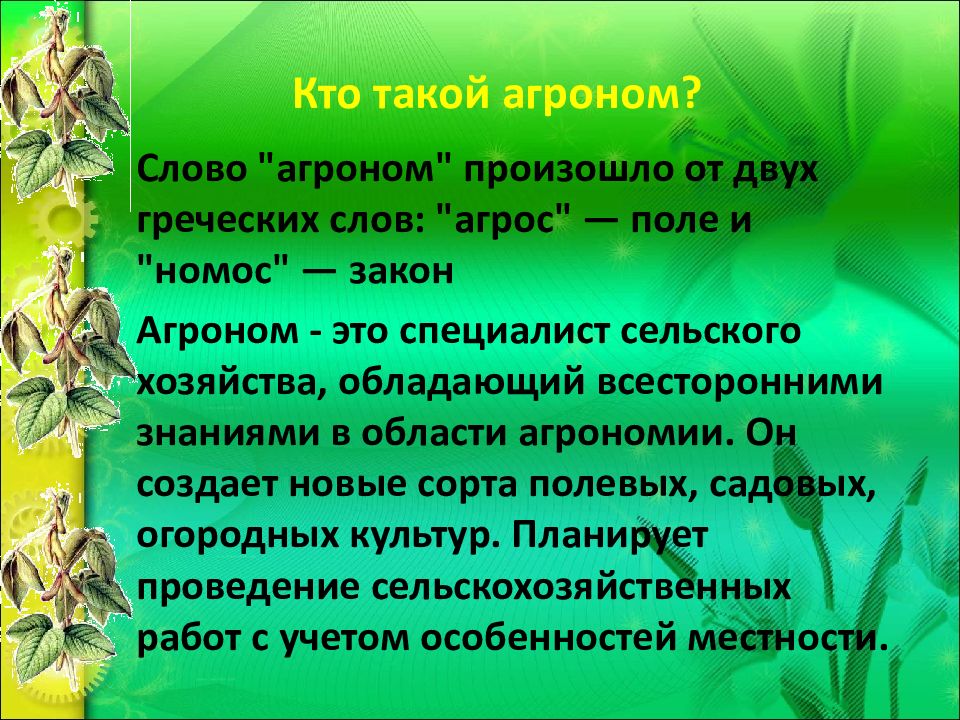 Кто такой агроном?

Слово "агроном" произошло от двух греческих слов: "агрос" — поле и "номос" — закон

Агроном - это специалист сельского хозяйства, обладающий всесторонними знаниями в области агрономии. Он создает новые сорта полевых, садовых, огородных культур. Планирует проведение сельскохозяйственных работ с учетом особенностей местности.